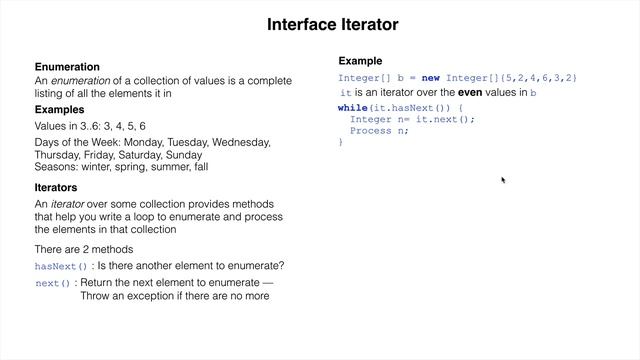 Interface Iterator

Enumeration
An enumeration of a collection of values is a complete listing of all the elements it in

Examples
Values in 3..6: 3, 4, 5, 6

Days of the Week: Monday, Tuesday, Wednesday, Thursday, Friday, Saturday, Sunday
Seasons: winter, spring, summer, fall

Iterators
An iterator over some collection provides methods that help you write a loop to enumerate and process the elements in that collection

There are 2 methods
hasNext() : Is there another element to enumerate?
next() : Return the next element to enumerate — Throw an exception if there are no more

Example
Integer[] b = new Integer[]{5,2,4,6,3,2}
it is an iterator over the even values in b
while(it.hasNext()) {
  Integer n= it.next();
  Process n;
}